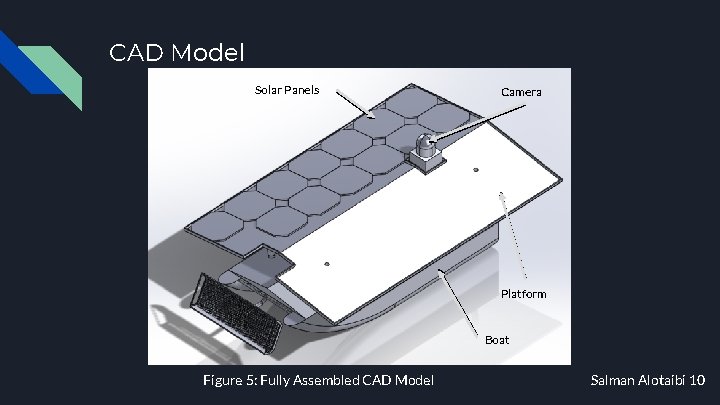 CAD Model

Solar Panels

Camera

Platform

Boat

Figure 5: Fully Assembled CAD Model

Salman Alotaibi 10